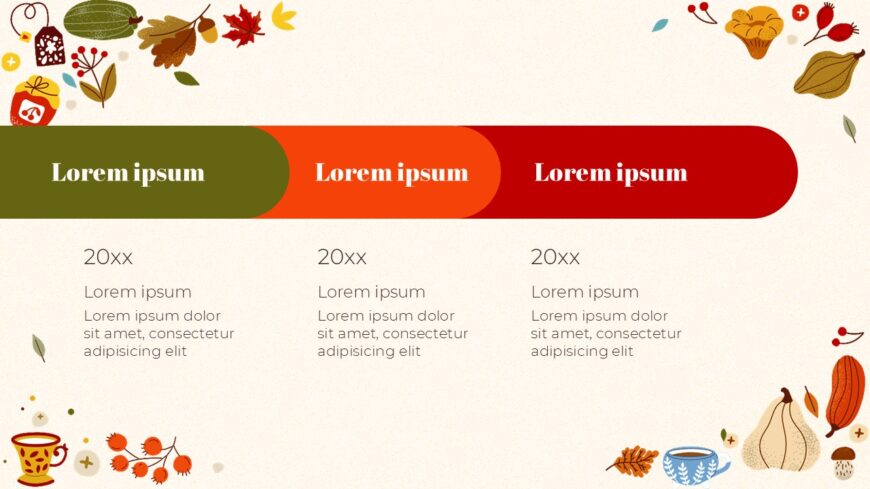 Lorem ipsum

20xx

Lorem ipsum

Lorem ipsum dolor sit amet, consectetur adipisicing elit

Lorem ipsum

20xx

Lorem ipsum

Lorem ipsum dolor sit amet, consectetur adipisicing elit

Lorem ipsum

20xx

Lorem ipsum

Lorem ipsum dolor sit amet, consectetur adipisicing elit